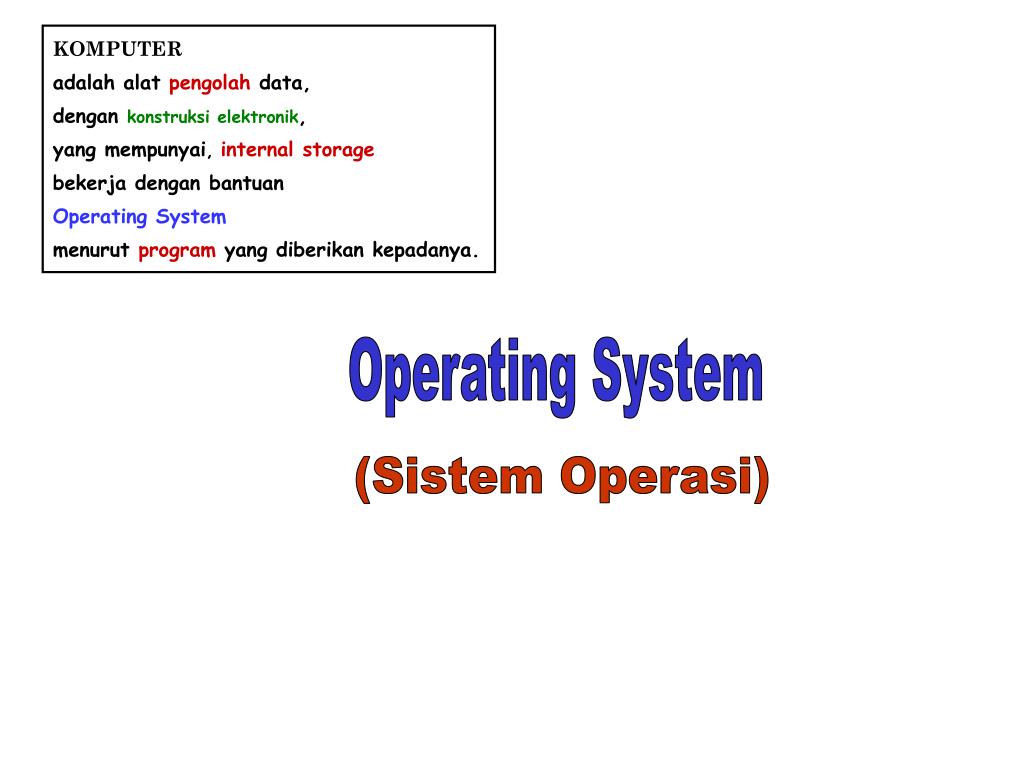 KOMPUTER
adalah alat pengolah data,
dengan konstruksi elektronik,
yang mempunyai, internal storage
bekerja dengan bantuan
Operating System
menurut program yang diberikan kepadanya.

Operating System

(Sistem Operasi)